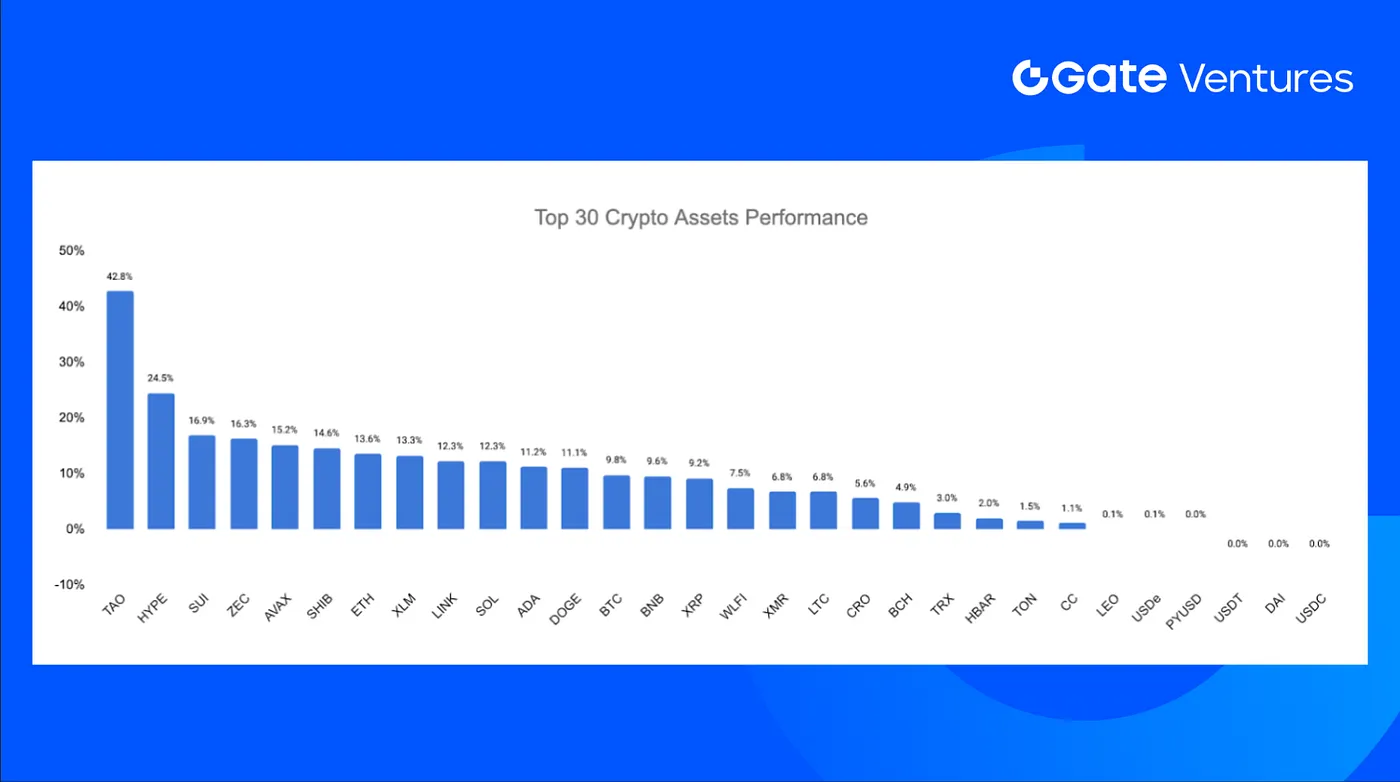 Gate Ventures

Top 30 Crypto Assets Performance

50%
40%
30%
20%
10%
0%
-10%

42.8%
24.5%
16.9%
16.3%
15.2%
14.6%
13.6%
13.3%
12.3%
12.3%
11.2%
11.1%
9.8%
9.6%
9.2%
7.5%
6.8%
6.8%
5.6%
4.9%
3.0%
2.0%
1.5%
1.1%
0.1%
0.1%
0.0%
0.0%
0.0%
0.0%

TAO
HYPE
SUI
ZEC
AVAX
SHIB
ETH
XLM
LINK
SOL
ADA
DOGE
BTC
BNB
XRP
WLFI
XMR
LTC
CRO
BCH
TRX
HBAR
TON
CC
LEO
USDe
PYUSD
USDT
DAI
USDC